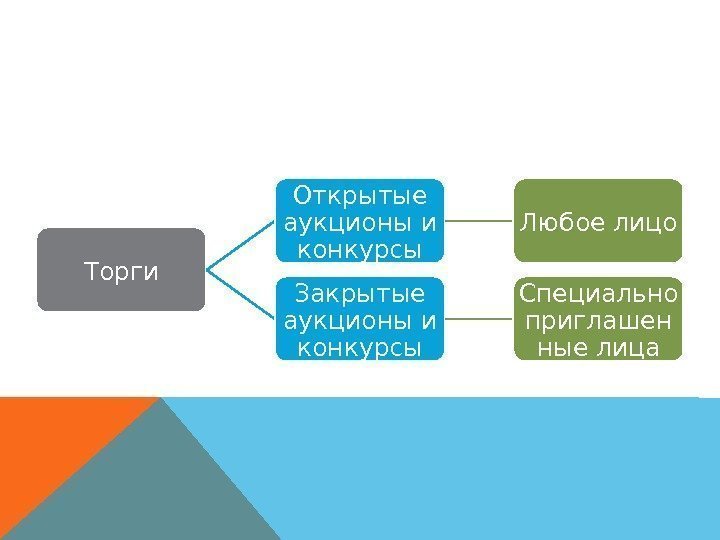 Торги

Открытые аукционы и конкурсы

Любое лицо

Закрытые аукционы и конкурсы

Специально приглашенные лица